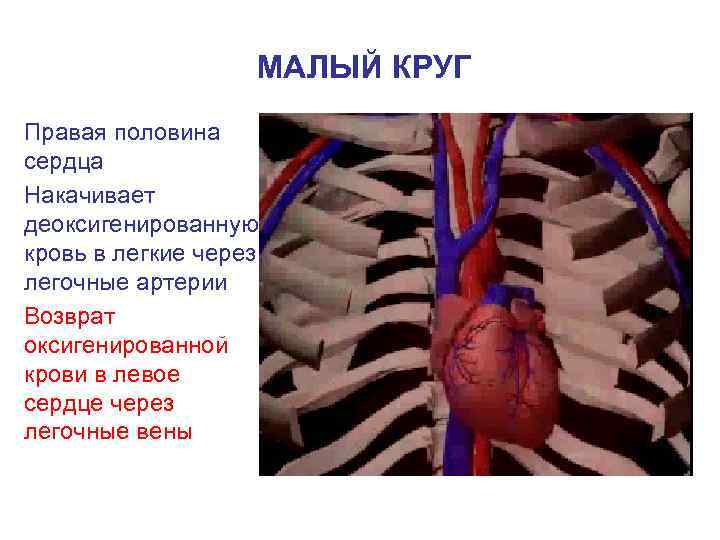 МАЛЫЙ КРУГ

Правая половина сердца

Накачивает деоксигенированную кровь в легкие через легочные артерии

Возврат оксигенированной крови в левое сердце через легочные вены